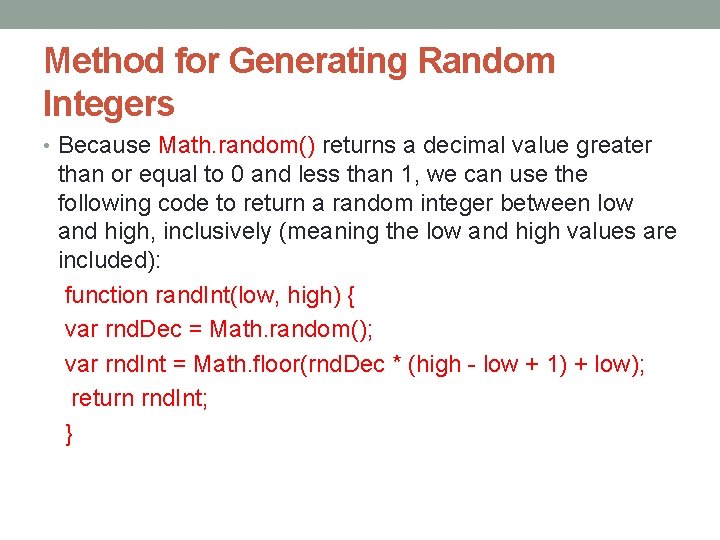 Method for Generating Random Integers

• Because Math.random() returns a decimal value greater than or equal to 0 and less than 1, we can use the following code to return a random integer between low and high, inclusively (meaning the low and high values are included):

function randInt(low, high) {
var rndDec = Math.random();
var rndInt = Math.floor(rndDec * (high - low + 1) + low);
return rndInt;
}